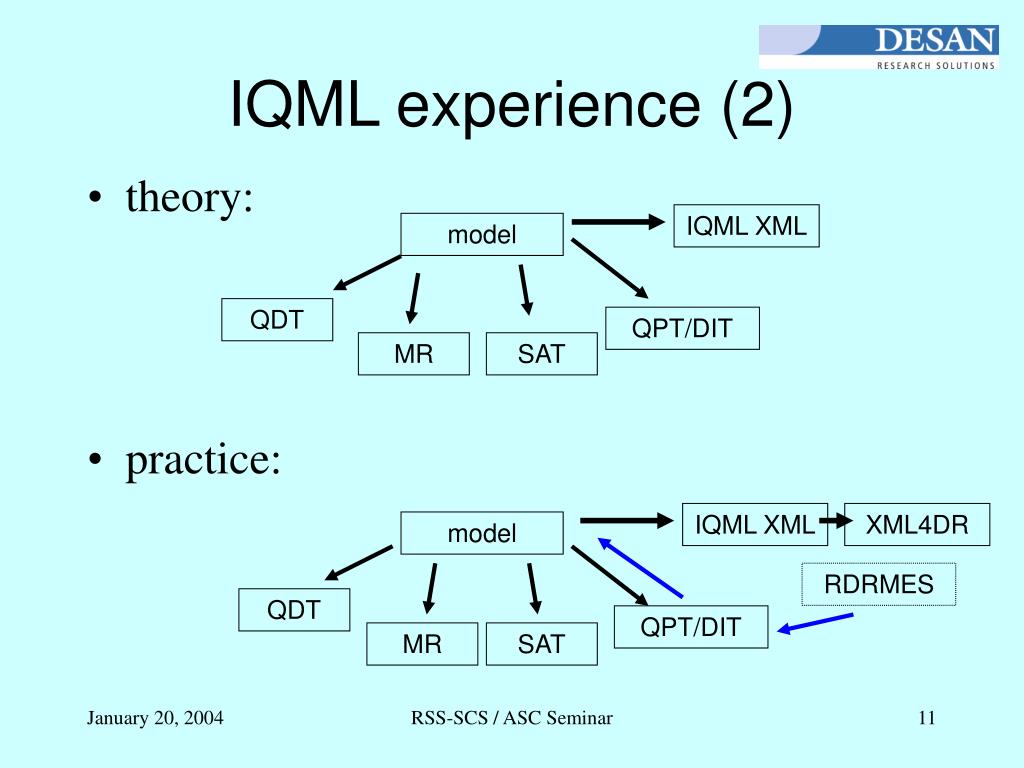 DESAN
RESEARCH SOLUTIONS

IQML experience (2)

• theory:

model

IQML XML

QDT

MR

SAT

QPT/DIT

• practice:

model

IQML XML

XML4DR

RDRMES

QDT

MR

SAT

QPT/DIT

January 20, 2004

RSS-SCS / ASC Seminar

11